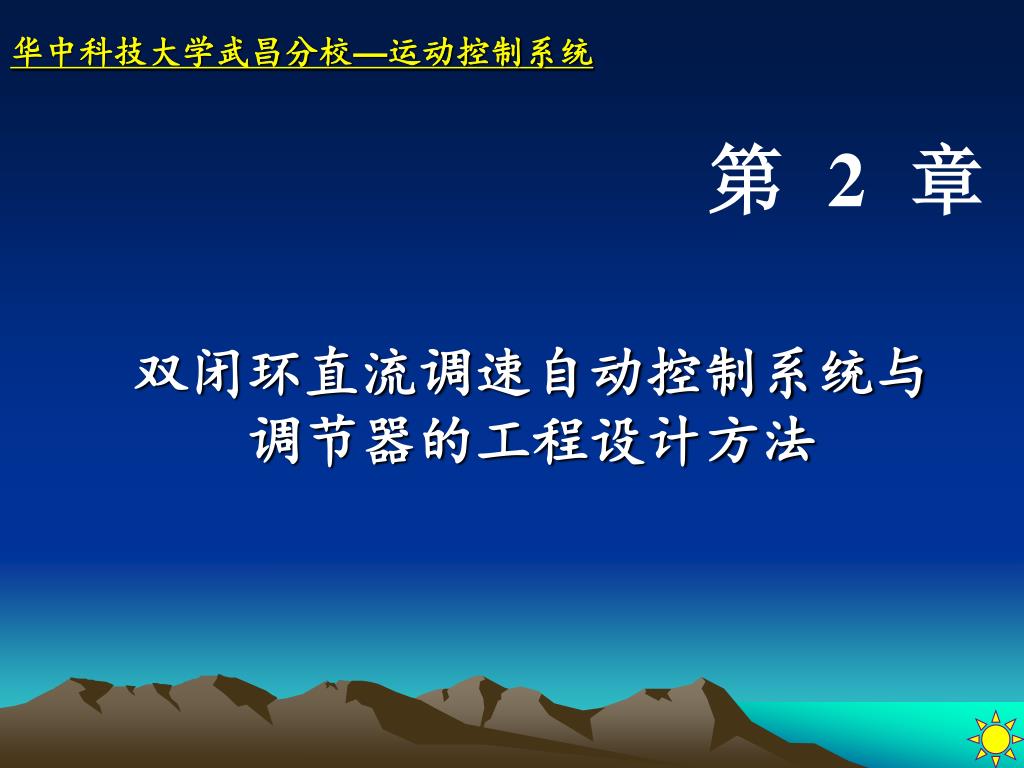 华中科技大学武昌分校—运动控制系统

第 2 章

双闭环直流调速自动控制系统与调节器的工程设计方法